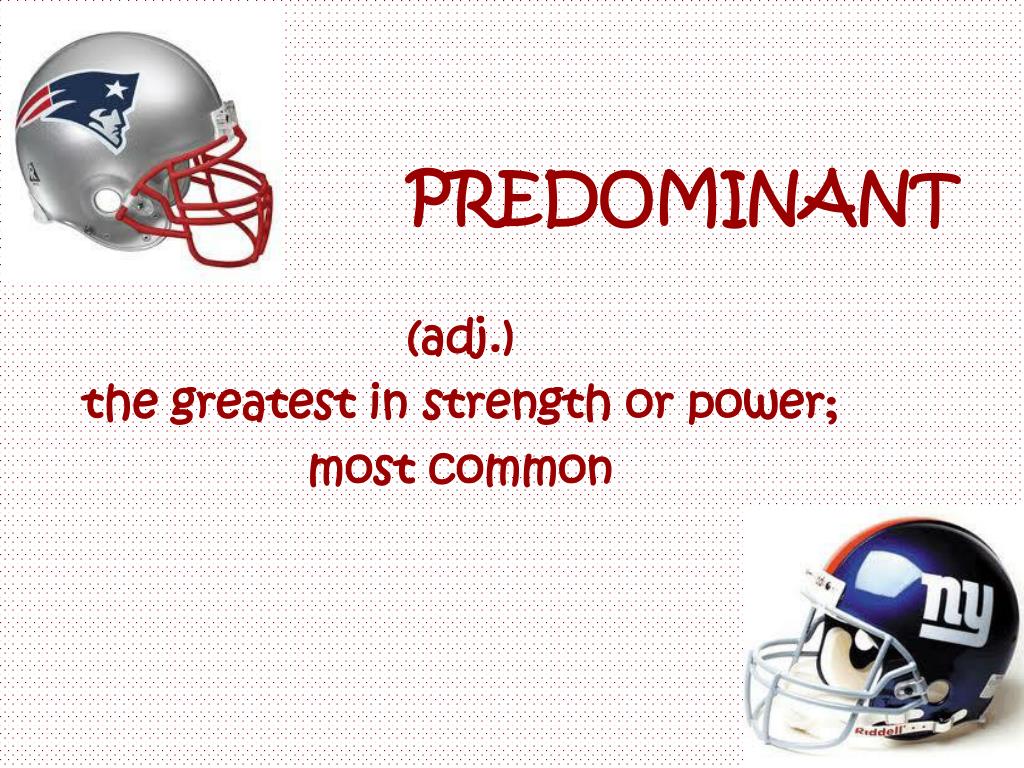 PREDOMINANT

(adj.)
the greatest in strength or power; most common

ny

Riddell